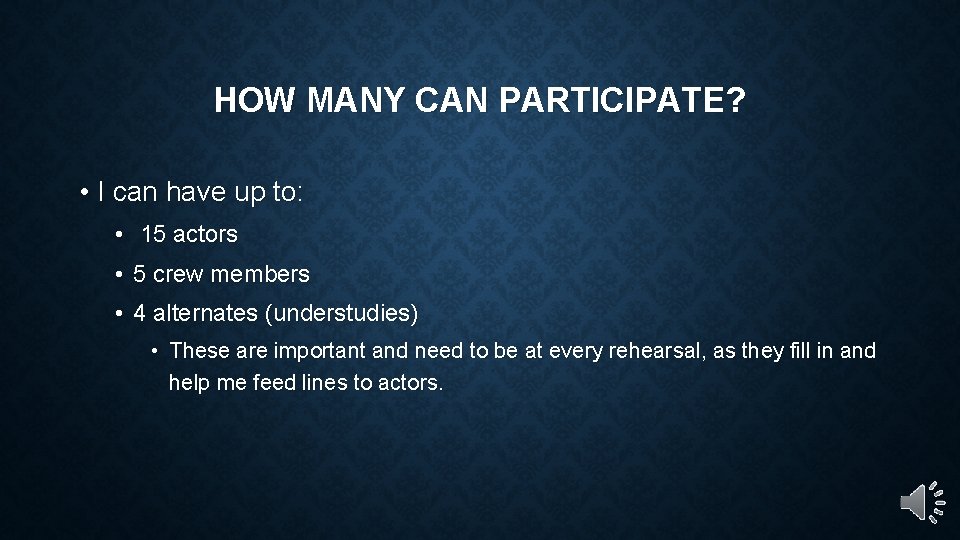 HOW MANY CAN PARTICIPATE?

• I can have up to:

• 15 actors

• 5 crew members

• 4 alternates (understudies)

• These are important and need to be at every rehearsal, as they fill in and help me feed lines to actors.